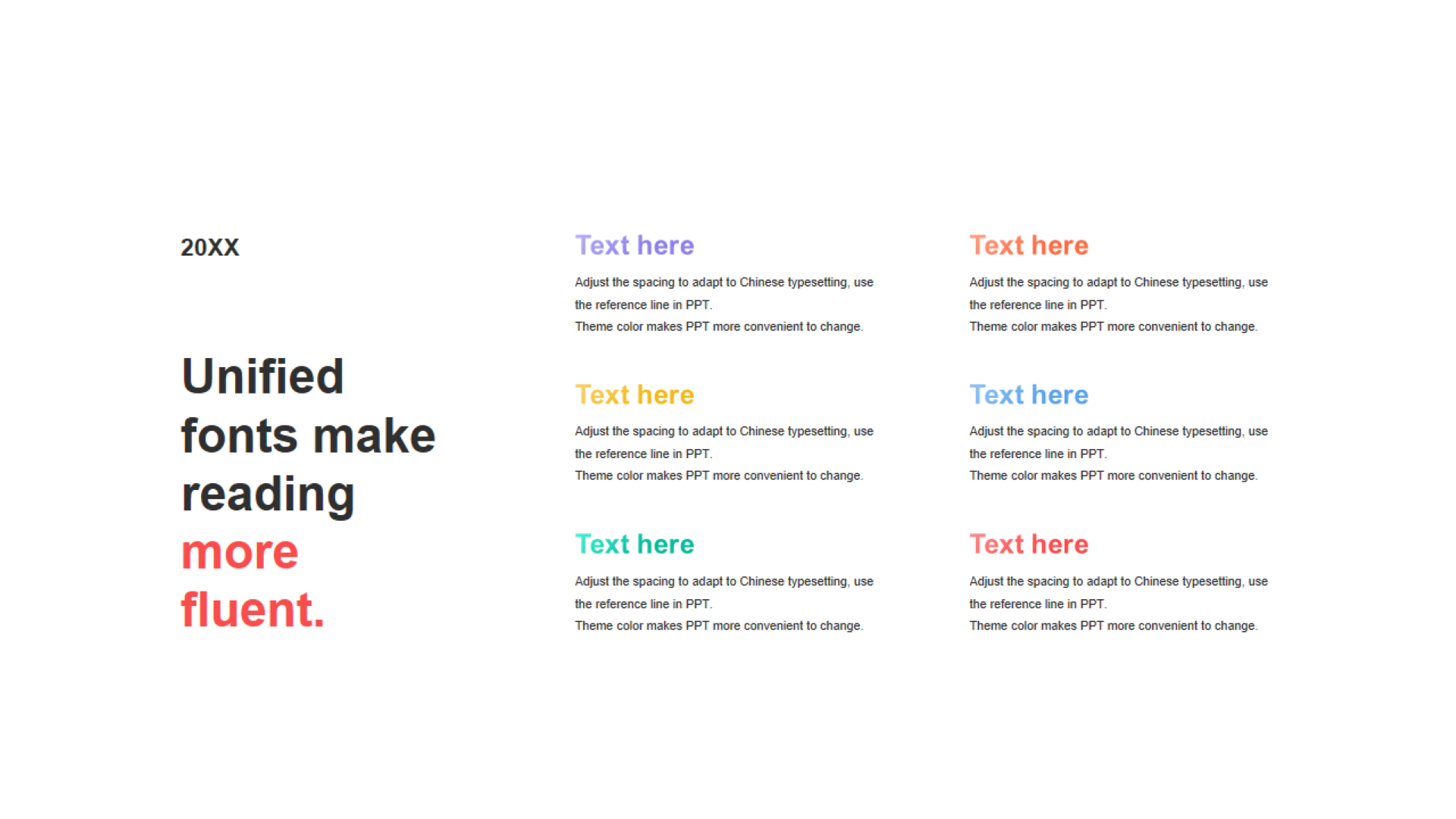 20XX

Unified fonts make reading more fluent.

Text here

Adjust the spacing to adapt to Chinese typesetting, use the reference line in PPT.
Theme color makes PPT more convenient to change.

Text here

Adjust the spacing to adapt to Chinese typesetting, use the reference line in PPT.
Theme color makes PPT more convenient to change.

Text here

Adjust the spacing to adapt to Chinese typesetting, use the reference line in PPT.
Theme color makes PPT more convenient to change.

Text here

Adjust the spacing to adapt to Chinese typesetting, use the reference line in PPT.
Theme color makes PPT more convenient to change.

Text here

Adjust the spacing to adapt to Chinese typesetting, use the reference line in PPT.
Theme color makes PPT more convenient to change.

Text here

Adjust the spacing to adapt to Chinese typesetting, use the reference line in PPT.
Theme color makes PPT more convenient to change.